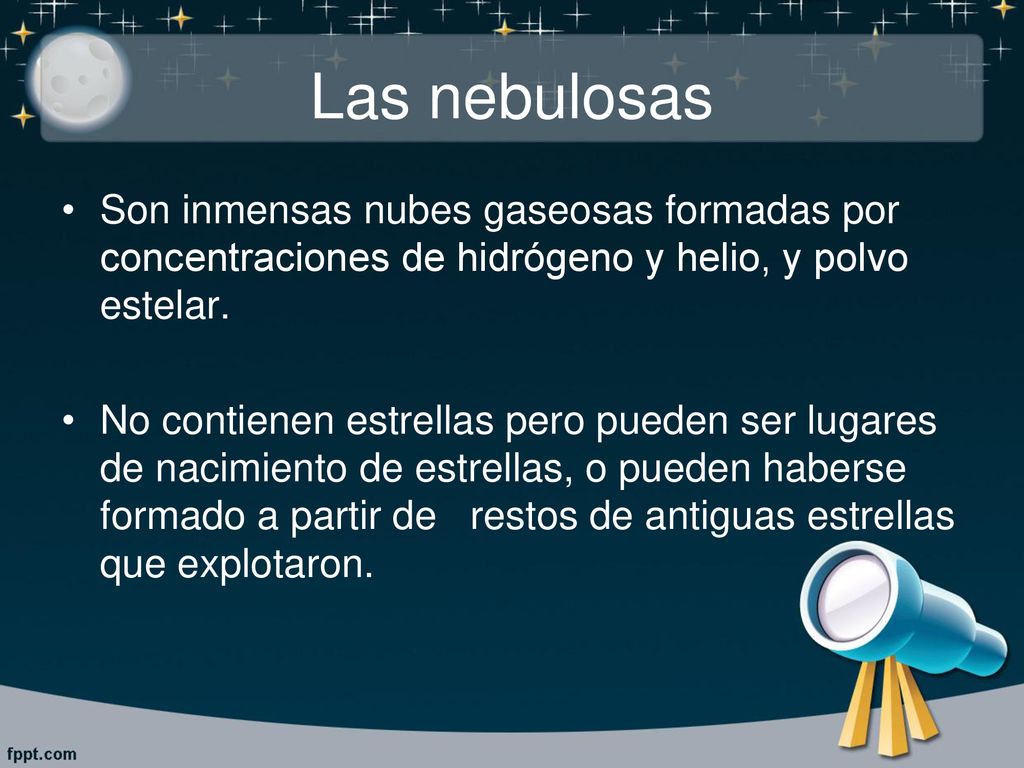 Las nebulosas

• Son inmensas nubes gaseosas formadas por concentraciones de hidrógeno y helio, y polvo estelar.

• No contienen estrellas pero pueden ser lugares de nacimiento de estrellas, o pueden haberse formado a partir de restos de antiguas estrellas que explotaron.

fppt.com